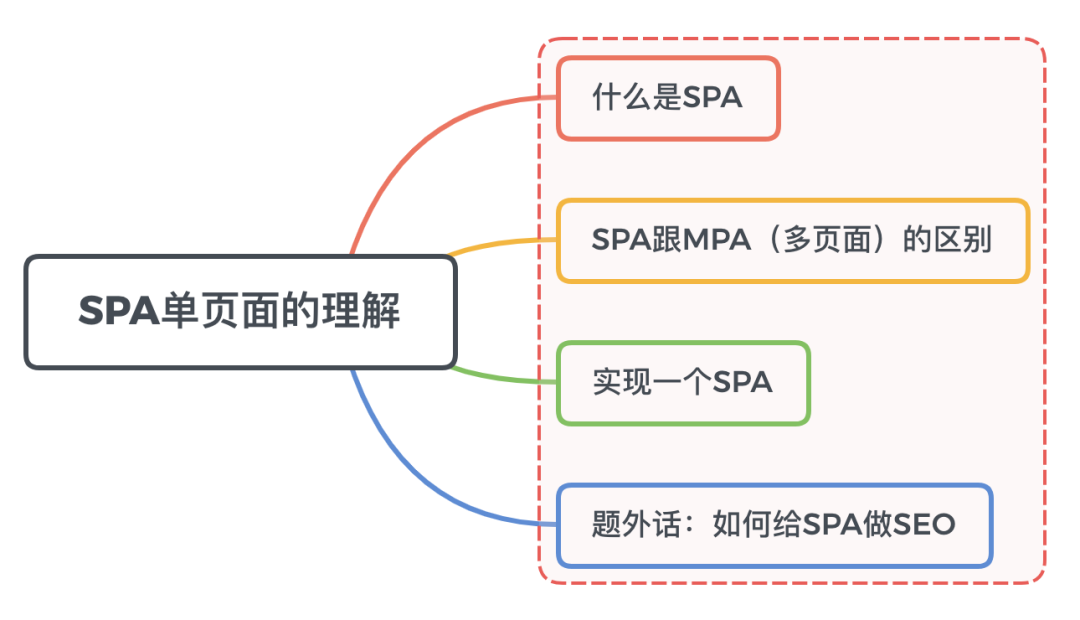 SPA单页面的理解

什么是SPA

SPA跟MPA（多页面）的区别

实现一个SPA

题外话：如何给SPA做SEO